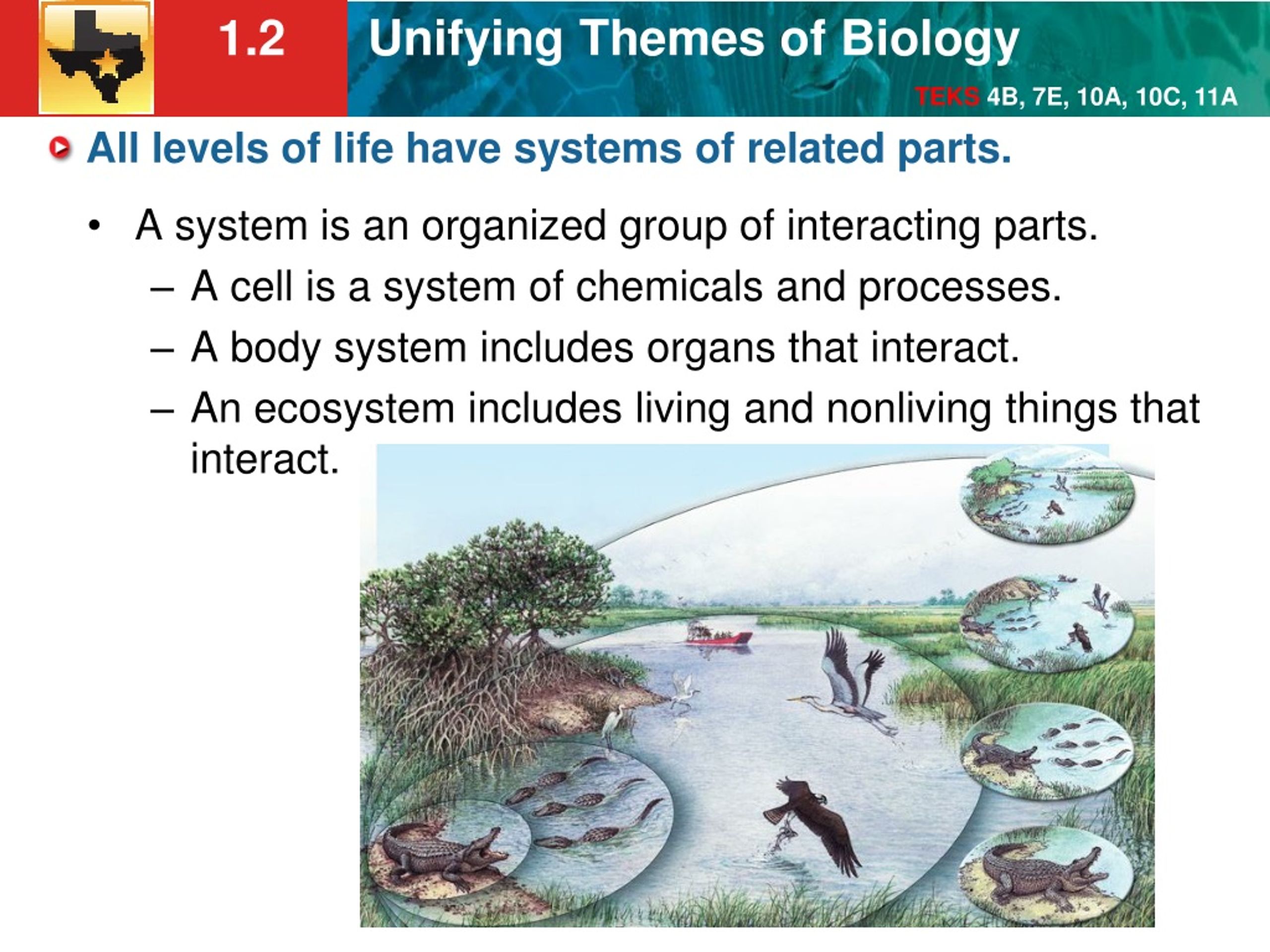 1.2 Unifying Themes of Biology

TEKS 4B, 7E, 10A, 10C, 11A

All levels of life have systems of related parts.

• A system is an organized group of interacting parts.
– A cell is a system of chemicals and processes.
– A body system includes organs that interact.
– An ecosystem includes living and nonliving things that interact.